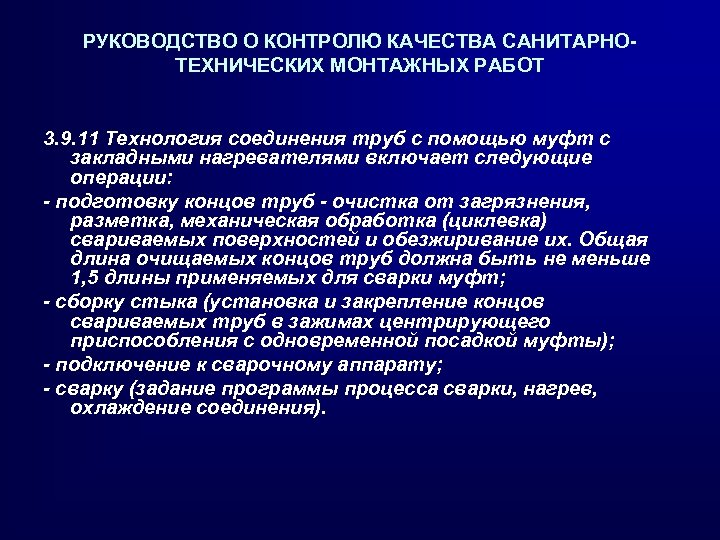 РУКОВОДСТВО О КОНТРОЛЮ КАЧЕСТВА САНИТАРНО-ТЕХНИЧЕСКИХ МОНТАЖНЫХ РАБОТ

3.9.11 Технология соединения труб с помощью муфт с закладными нагревателями включает следующие операции:

- подготовку концов труб - очистка от загрязнения, разметка, механическая обработка (циклевка) свариваемых поверхностей и обезжиривание их. Общая длина очищаемых концов труб должна быть не меньше 1,5 длины применяемых для сварки муфт;

- сборку стыка (установка и закрепление концов свариваемых труб в зажимах центрирующего приспособления с одновременной посадкой муфты);

- подключение к сварочному аппарату;

- сварку (задание программы процесса сварки, нагрев, охлаждение соединения).